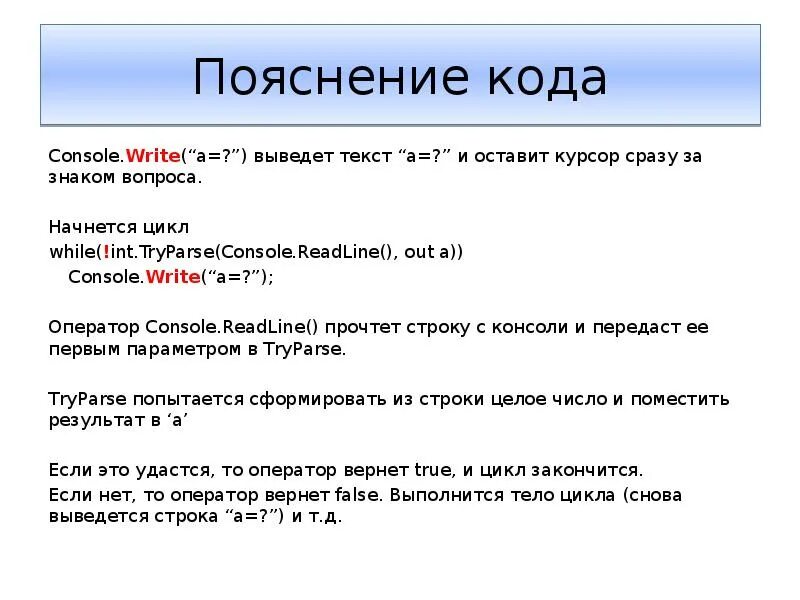 Пояснение кода

Console.Write(“a=?”) выведет текст “a=?” и оставит курсор сразу за знаком вопроса.

Начнется цикл
while(!int.TryParse(Console.ReadLine(), out a))
Console.Write(“a=?”);

Оператор Console.ReadLine() прочтет строку с консоли и передаст ее первым параметром в TryParse.

TryParse попытается сформировать из строки целое число и поместить результат в ‘a’

Если это удастся, то оператор вернет true, и цикл закончится.
Если нет, то оператор вернет false. Выполнится тело цикла (снова выведется строка “a=?”) и т.д.